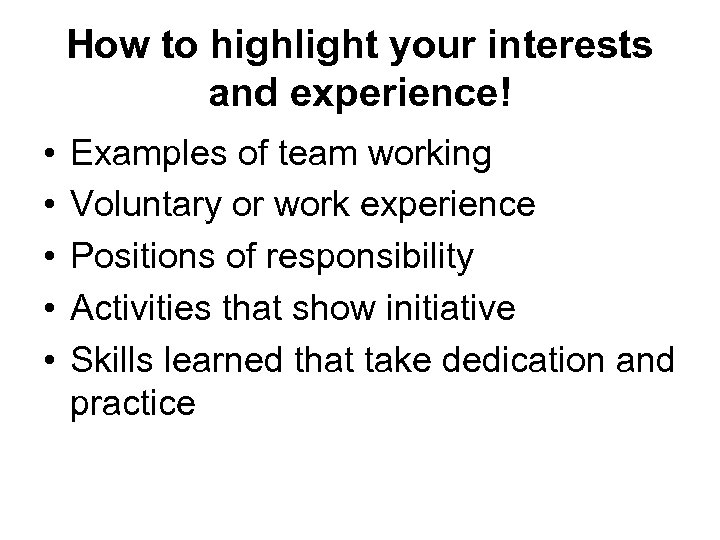 How to highlight your interests and experience!

• Examples of team working
• Voluntary or work experience
• Positions of responsibility
• Activities that show initiative
• Skills learned that take dedication and practice